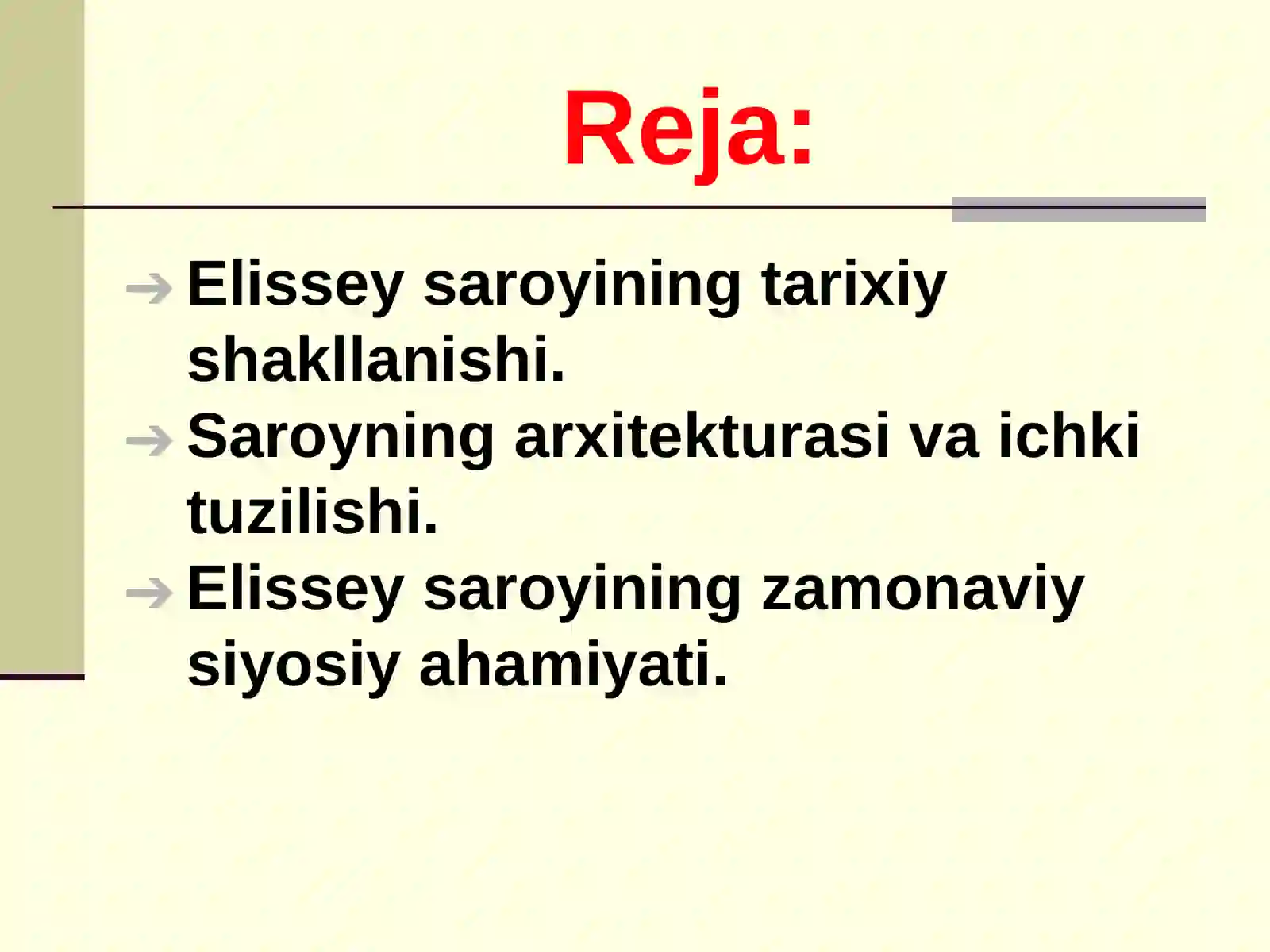 Reja:

Elissey saroyining tarixiy shakllanishi.

Saroyning arxitekturasi va ichki tuzilishi.

Elissey saroyining zamonaviy siyosiy ahamiyati.